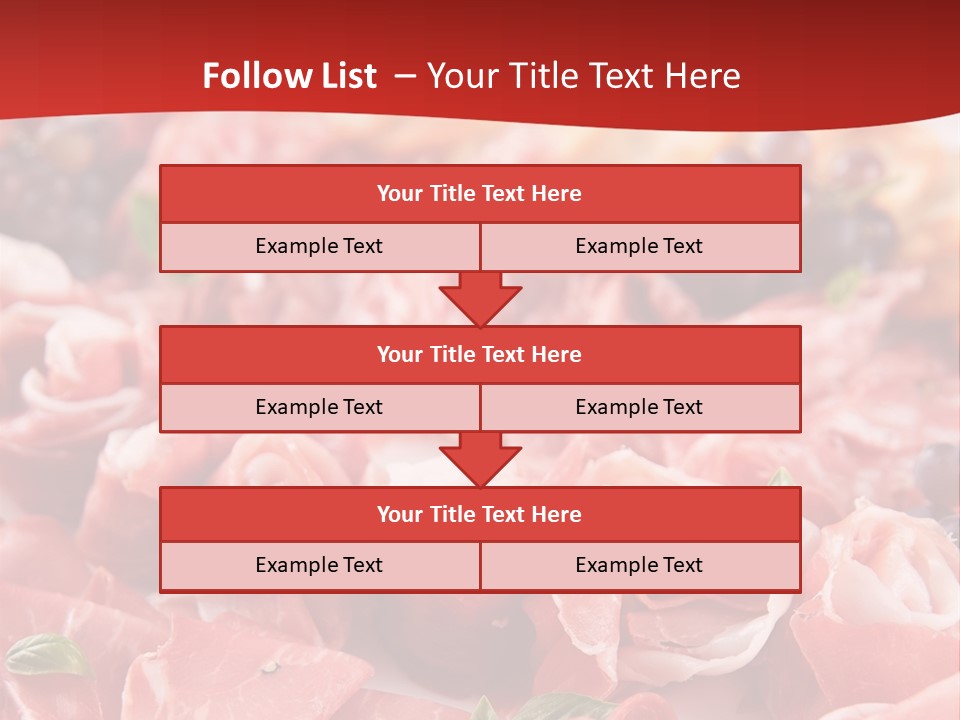 Follow List – Your Title Text Here

Your Title Text Here

Example Text

Example Text

Your Title Text Here

Example Text

Example Text

Your Title Text Here

Example Text

Example Text